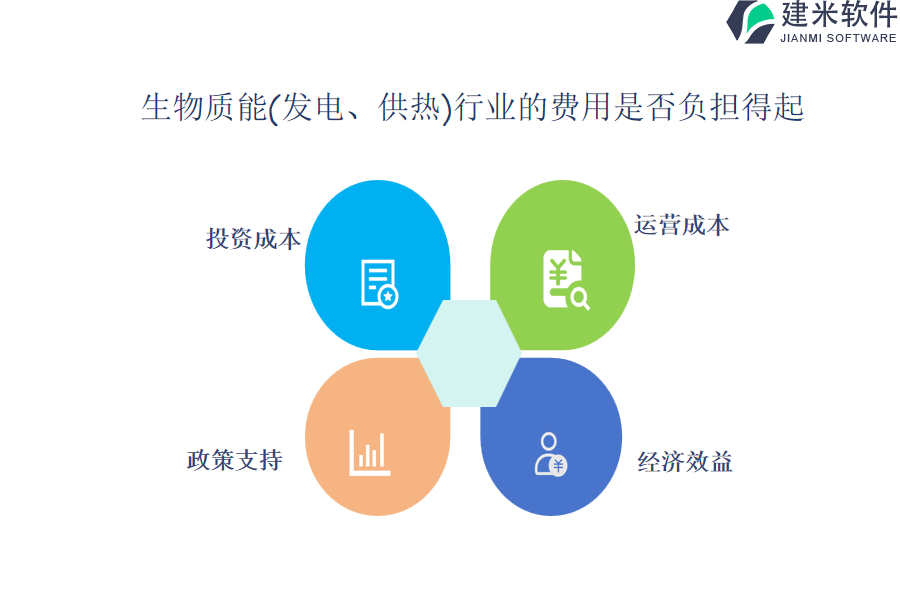 建米软件
JIANMI SOFTWARE

生物质能(发电、供热)行业的费用是否负担得起

投资成本

运营成本

政策支持

经济效益